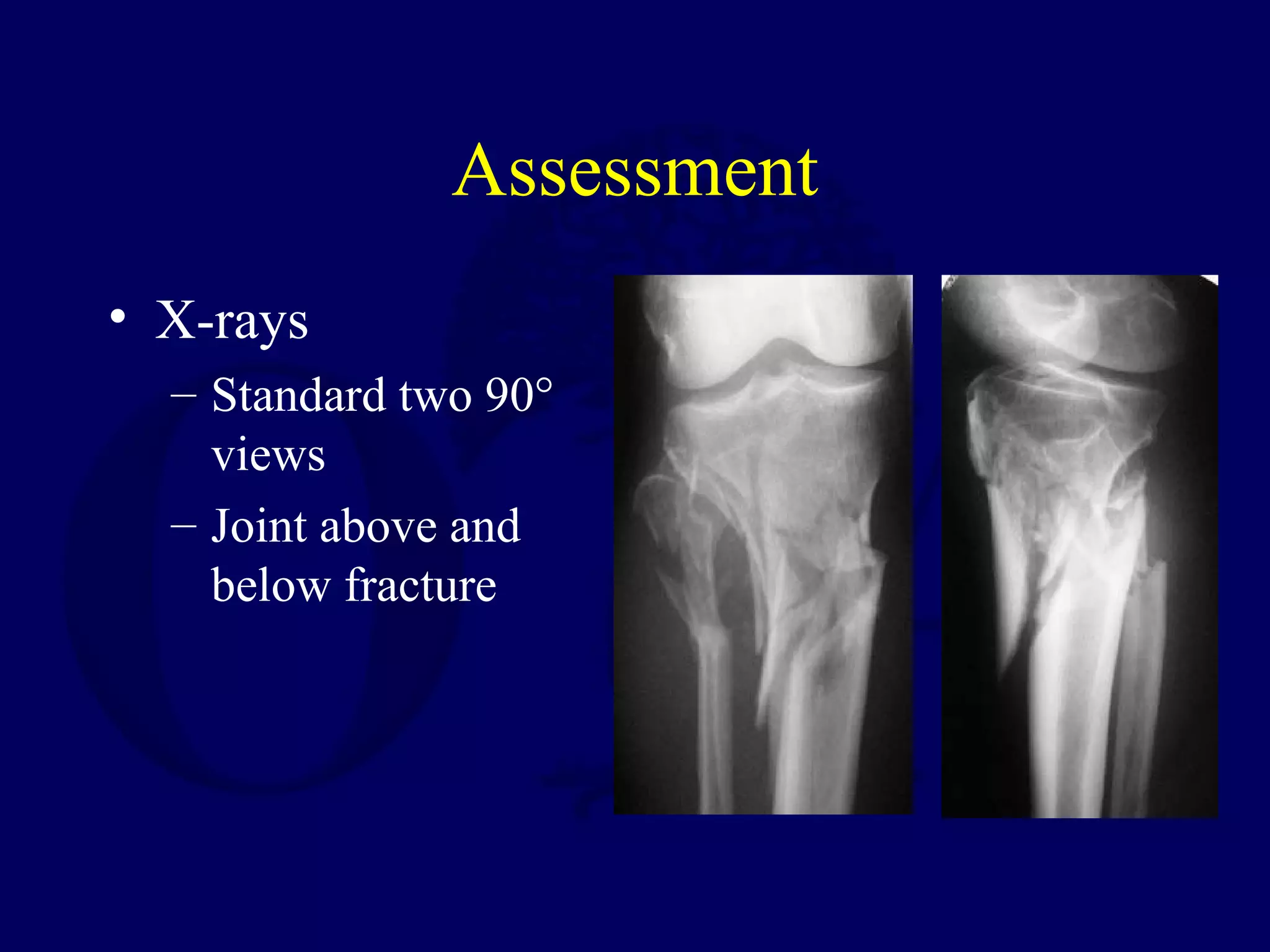 Assessment

• X-rays

– Standard two 90° views

– Joint above and below fracture